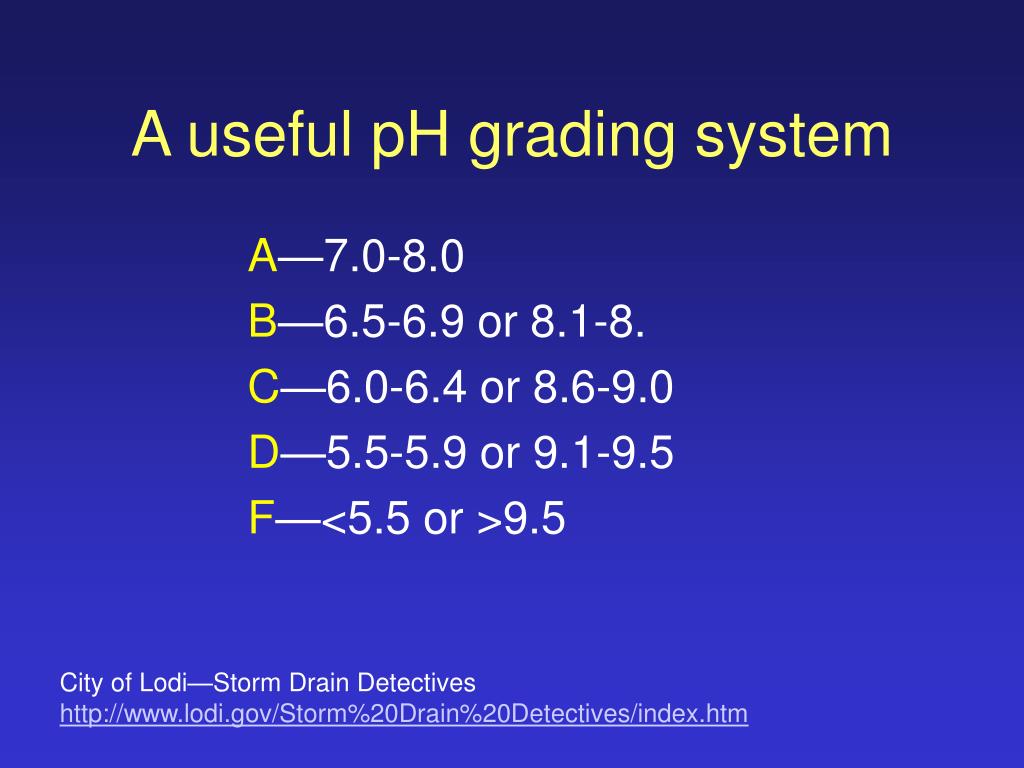 A useful pH grading system

A—7.0-8.0
B—6.5-6.9 or 8.1-8.
C—6.0-6.4 or 8.6-9.0
D—5.5-5.9 or 9.1-9.5
F—<5.5 or >9.5

City of Lodi—Storm Drain Detectives
http://www.lodi.gov/Storm%20Drain%20Detectives/index.htm